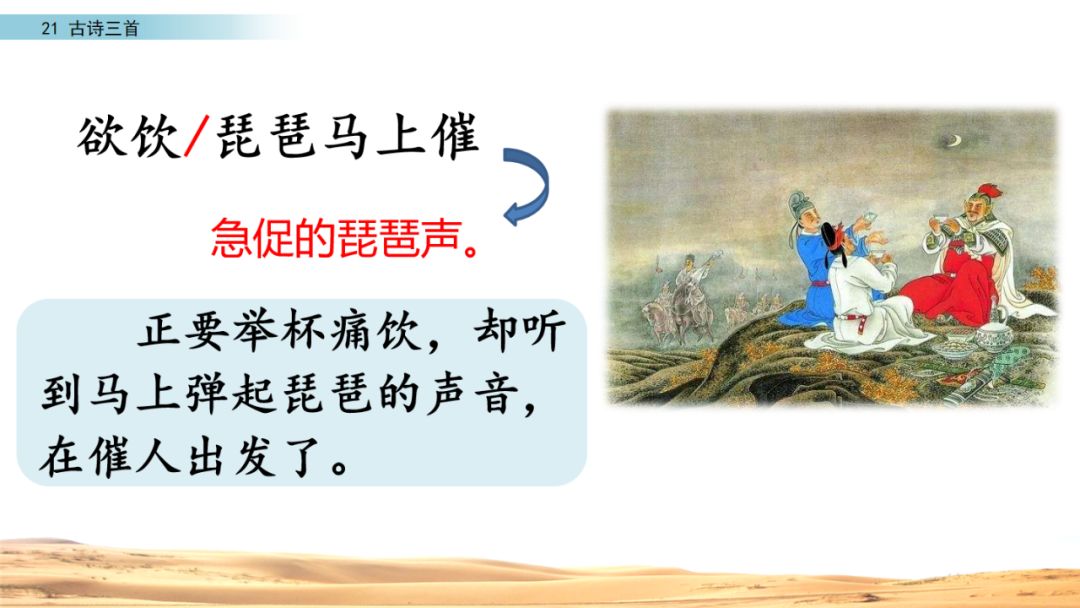 21 古诗三首

欲饮/琵琶马上催

急促的琵琶声。

正要举杯痛饮，却听到马上弹起琵琶的声音，在催人出发了。